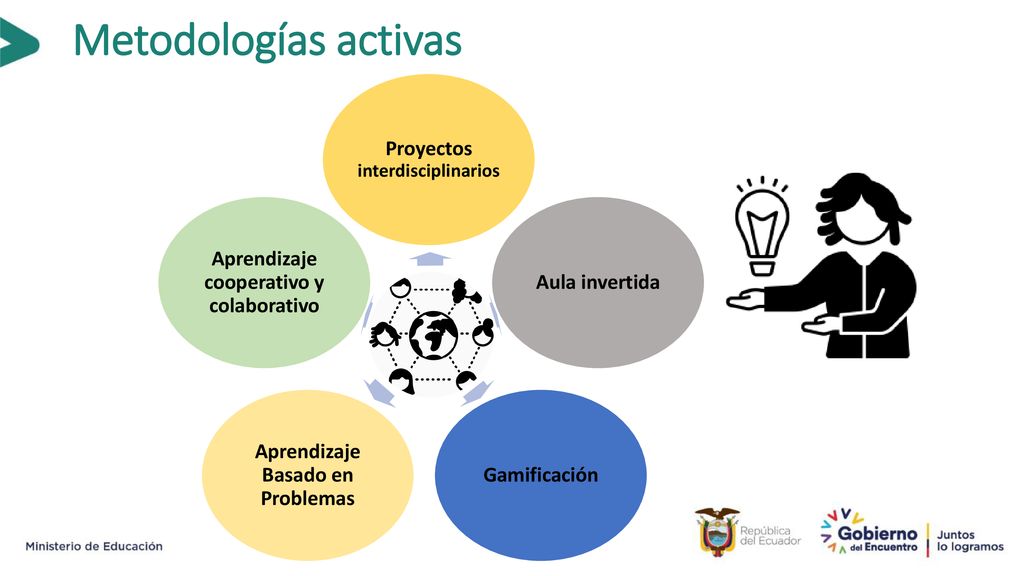 Metodologías activas

Proyectos interdisciplinarios

Aula invertida

Gamificación

Aprendizaje Basado en Problemas

Aprendizaje cooperativo y colaborativo

Ministerio de Educación

República del Ecuador

Gobierno del Encuentro

Juntos lo logramos